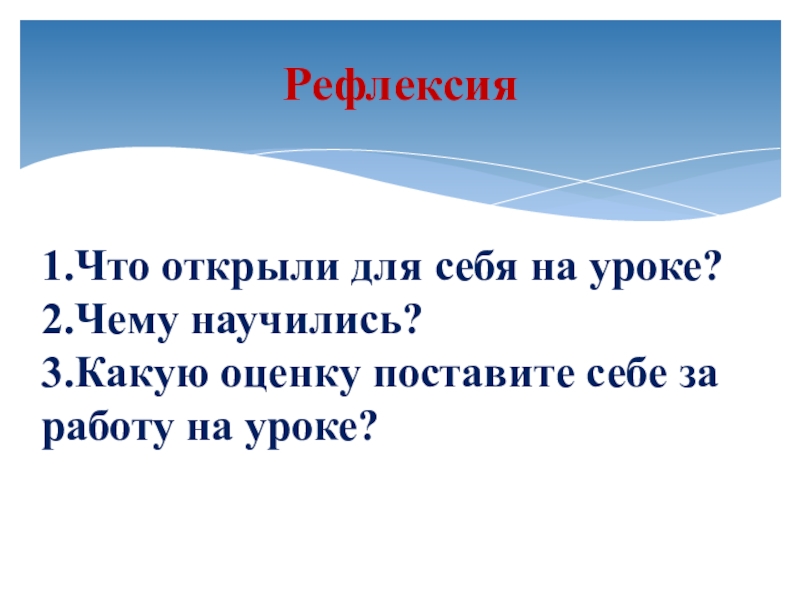 Рефлексия

1.Что открыли для себя на уроке?
2.Чему научились?
3.Какую оценку поставите себе за работу на уроке?